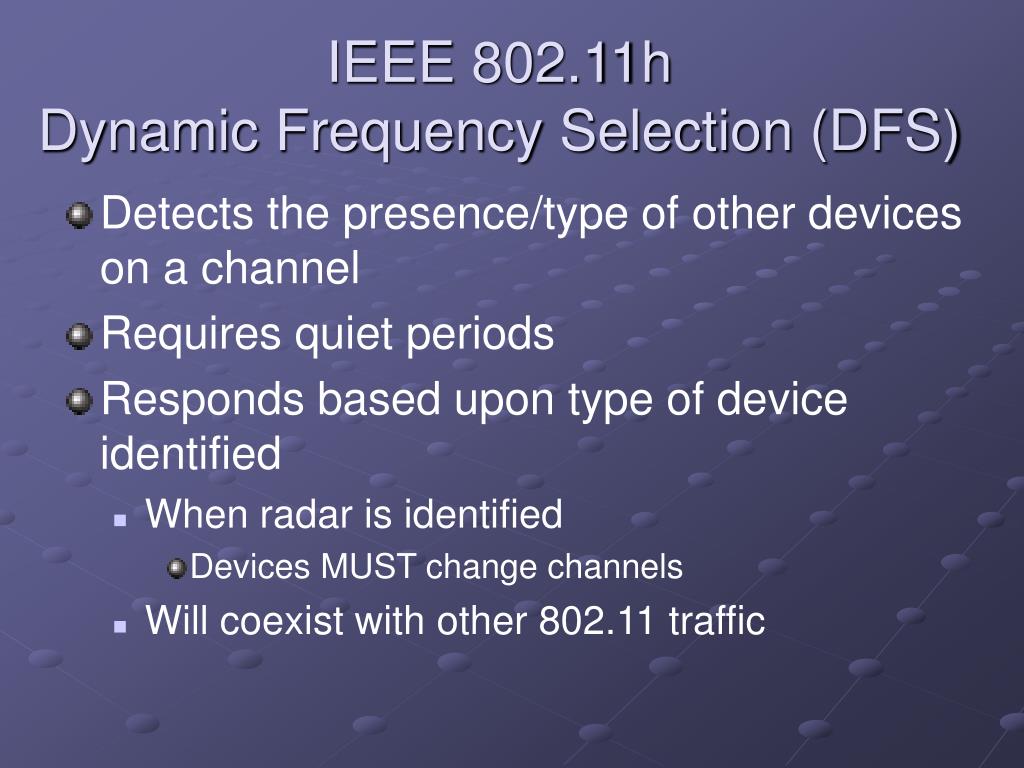 IEEE 802.11h
Dynamic Frequency Selection (DFS)

Detects the presence/type of other devices on a channel

Requires quiet periods

Responds based upon type of device identified

When radar is identified

Devices MUST change channels

Will coexist with other 802.11 traffic